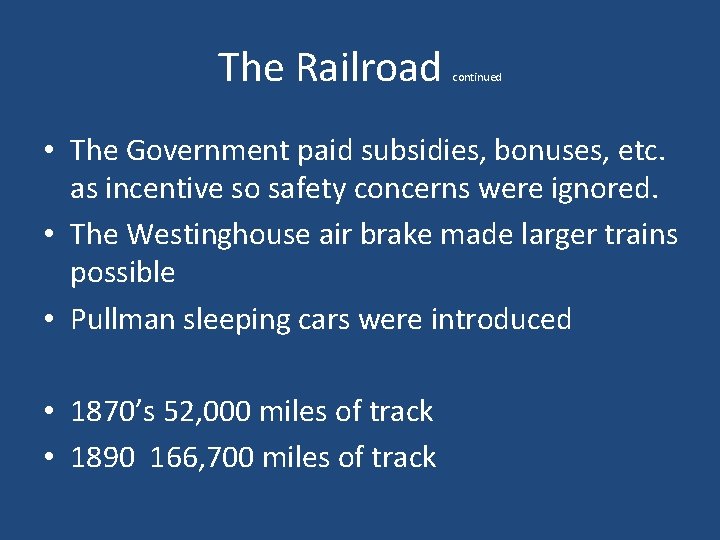 The Railroad continued

• The Government paid subsidies, bonuses, etc. as incentive so safety concerns were ignored.
• The Westinghouse air brake made larger trains possible
• Pullman sleeping cars were introduced

• 1870's 52,000 miles of track
• 1890 166,700 miles of track